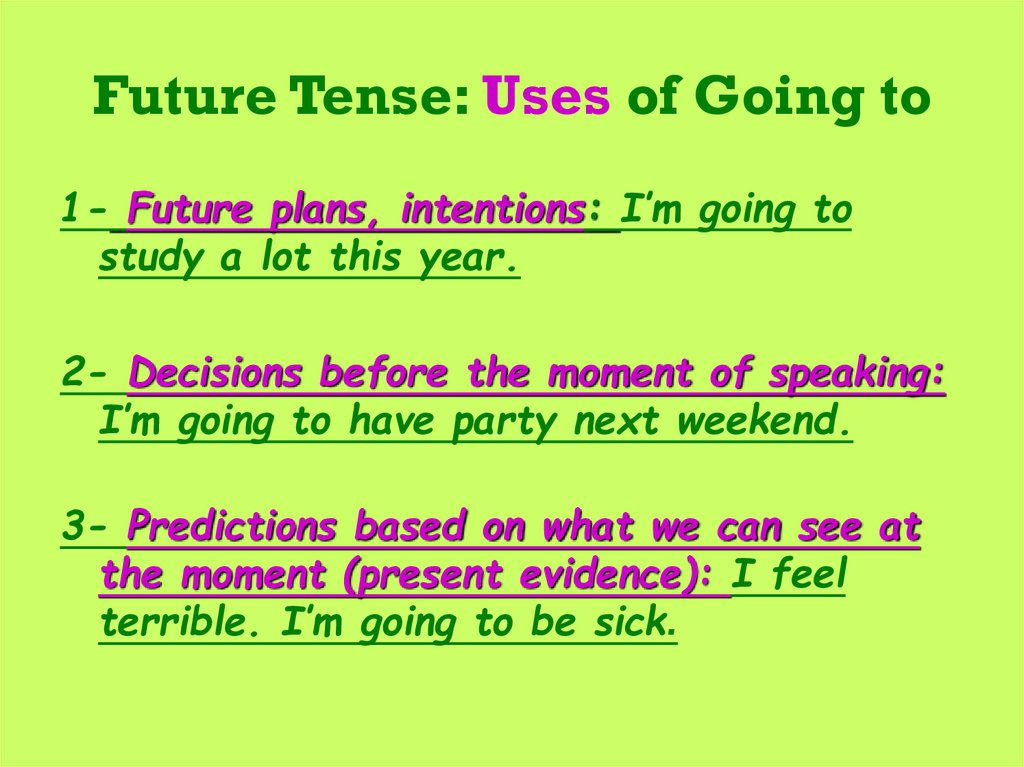 Future Tense: Uses of Going to

1- Future plans, intentions: I'm going to study a lot this year.

2- Decisions before the moment of speaking: I'm going to have party next weekend.

3- Predictions based on what we can see at the moment (present evidence): I feel terrible. I'm going to be sick.